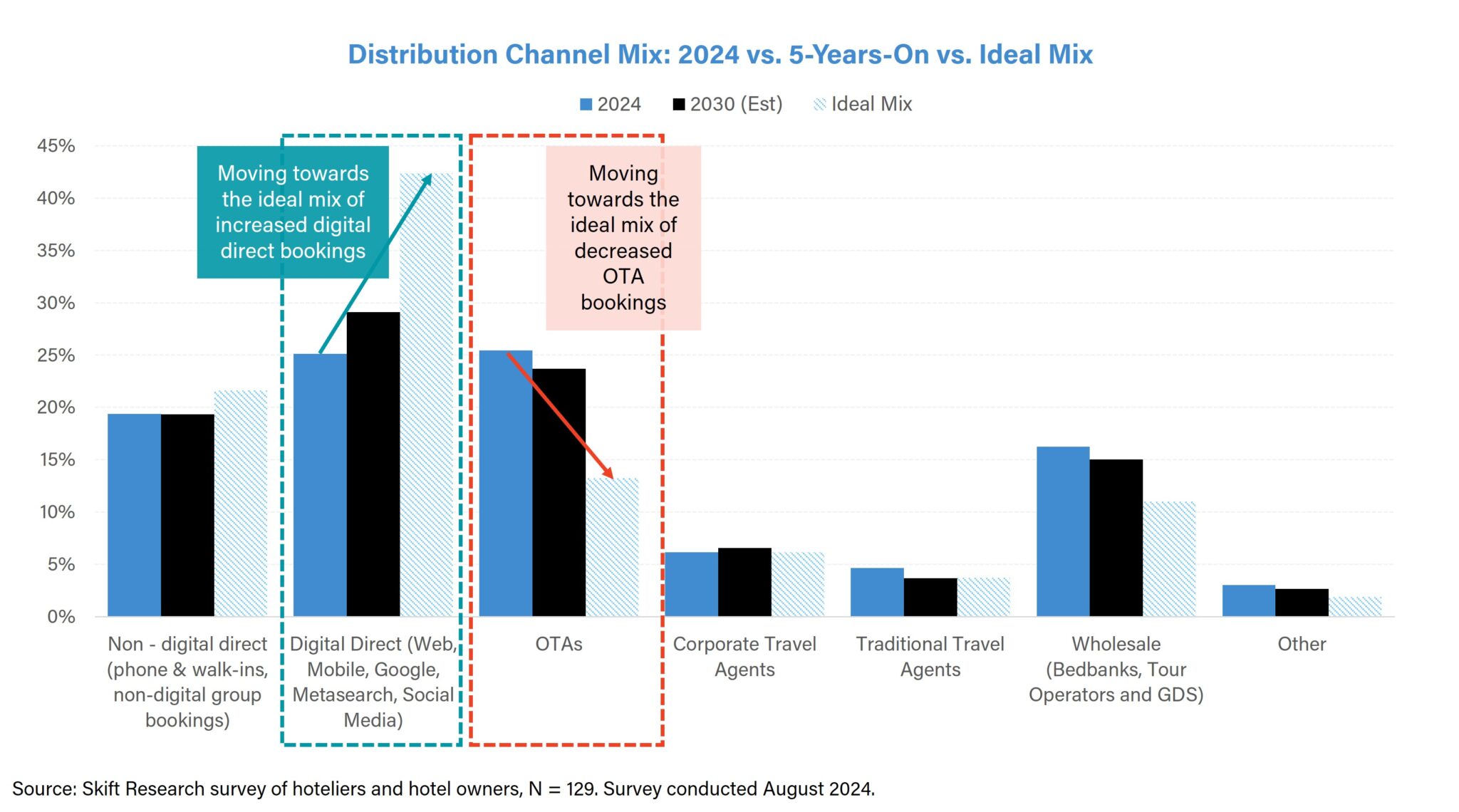 Distribution Channel Mix: 2024 vs. 5-Years-On vs. Ideal Mix

2024 2030 (Est) Ideal Mix

45%
40%
35%
30%
25%
20%
15%
10%
5%
0%

Moving towards the ideal mix of increased digital direct bookings

Moving towards the ideal mix of decreased OTA bookings

Non - digital direct (phone & walk-ins, non-digital group bookings)

Digital Direct (Web, Mobile, Google, Metasearch, Social Media)

OTAs

Corporate Travel Agents

Traditional Travel Agents

Wholesale (Bedbanks, Tour Operators and GDS)

Other

Source: Skift Research survey of hoteliers and hotel owners, N = 129. Survey conducted August 2024.